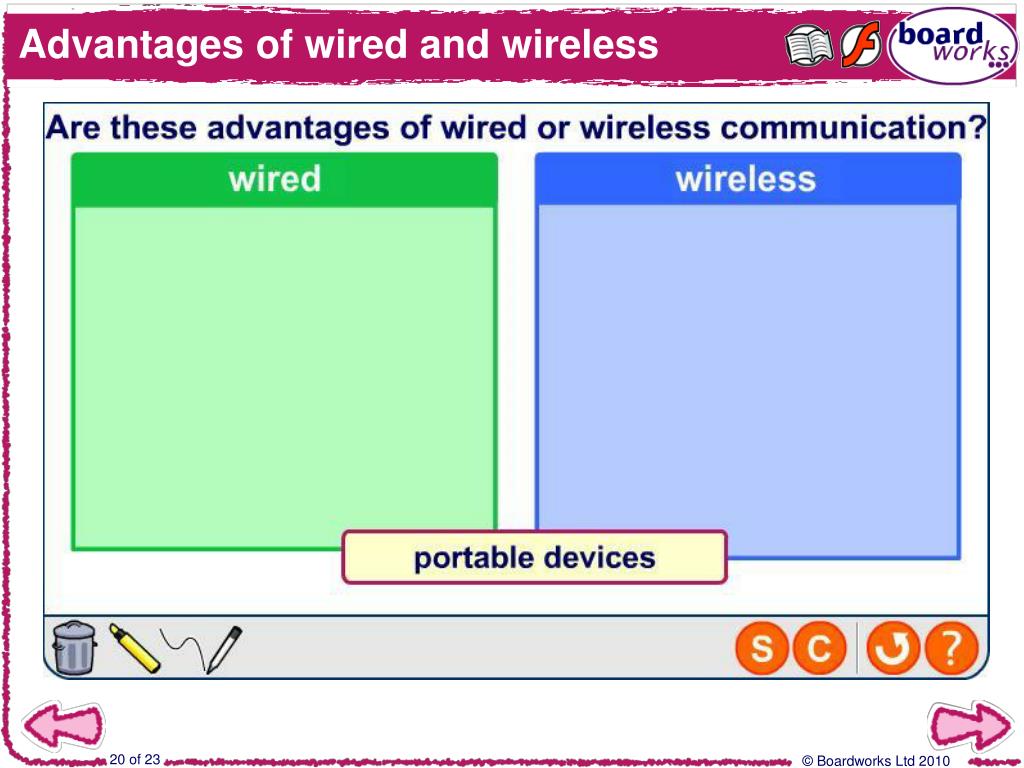 Advantages of wired and wireless

board works

Are these advantages of wired or wireless communication?

wired

wireless

portable devices

S C ?

20 of 23

© Boardworks Ltd 2010